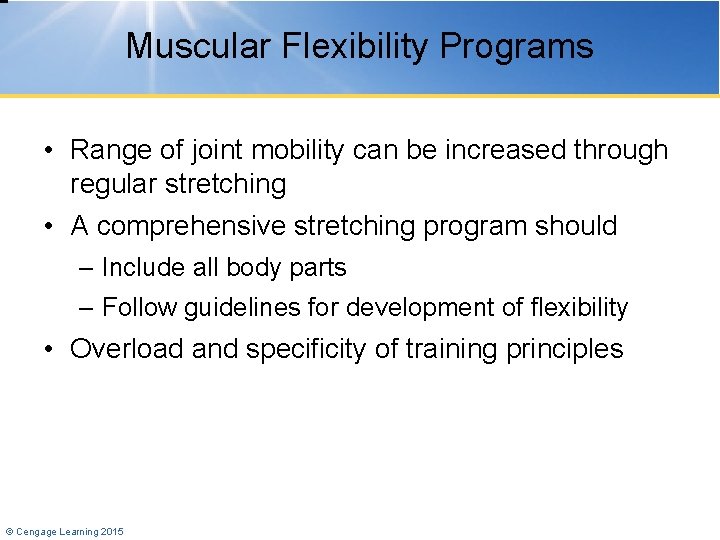 Muscular Flexibility Programs

• Range of joint mobility can be increased through regular stretching

• A comprehensive stretching program should

– Include all body parts

– Follow guidelines for development of flexibility

• Overload and specificity of training principles

© Cengage Learning 2015